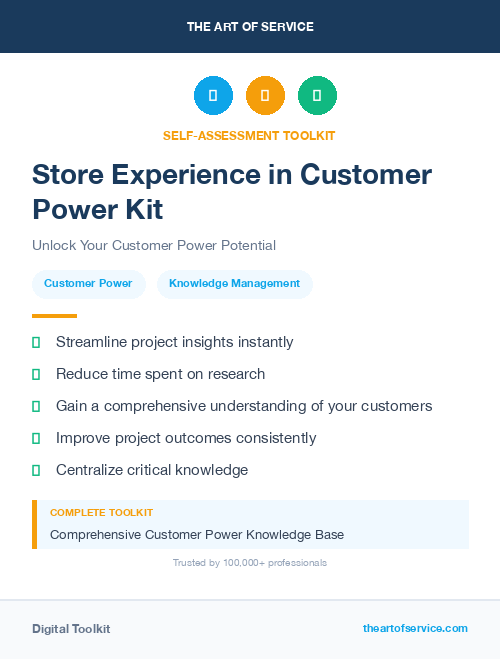 THE ART OF SERVICE

SELF-ASSESSMENT TOOLKIT

Store Experience in Customer Power Kit

Unlock Your Customer Power Potential

Customer Power

Knowledge Management

Streamline project insights instantly

Reduce time spent on research

Gain a comprehensive understanding of your customers

Improve project outcomes consistently

Centralize critical knowledge

COMPLETE TOOLKIT

Comprehensive Customer Power Knowledge Base

Trusted by 100,000+ professionals

Digital Toolkit

theartofservice.com